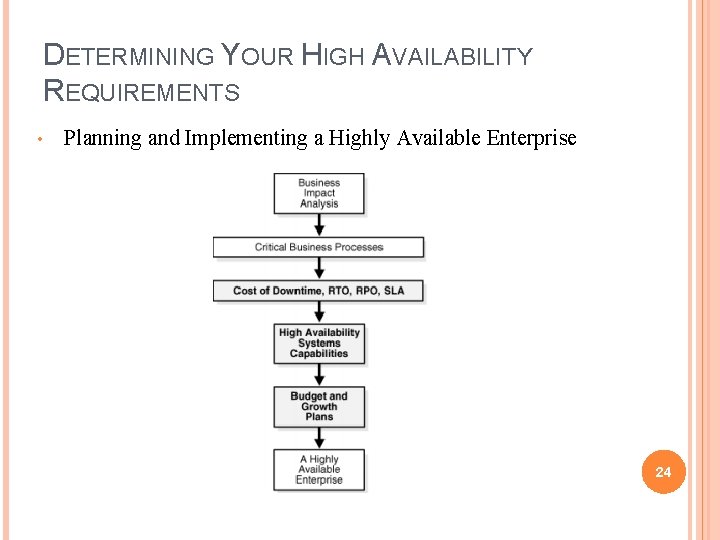 DETERMINING YOUR HIGH AVAILABILITY REQUIREMENTS

• Planning and Implementing a Highly Available Enterprise

Business Impact Analysis

Critical Business Processes

Cost of Downtime, RTO, RPO, SLA

High Availability Systems Capabilities

Budget and Growth Plans

A Highly Available Enterprise

24